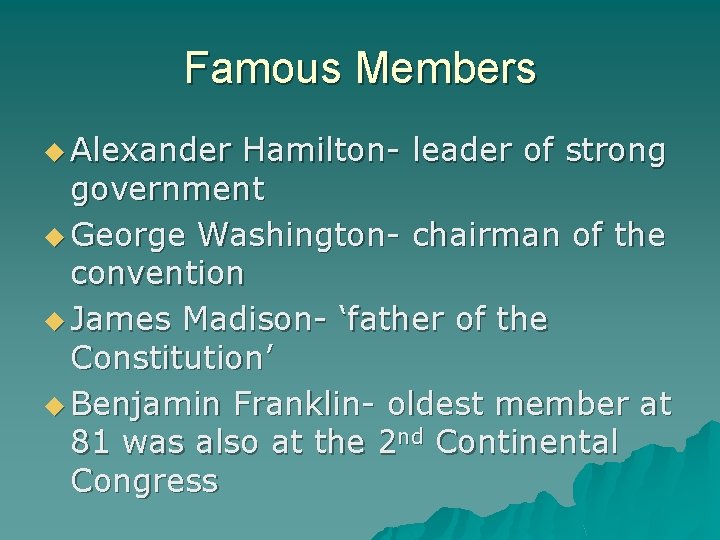 Famous Members

• Alexander Hamilton- leader of strong government
• George Washington- chairman of the convention
• James Madison- 'father of the Constitution'
• Benjamin Franklin- oldest member at 81 was also at the 2nd Continental Congress